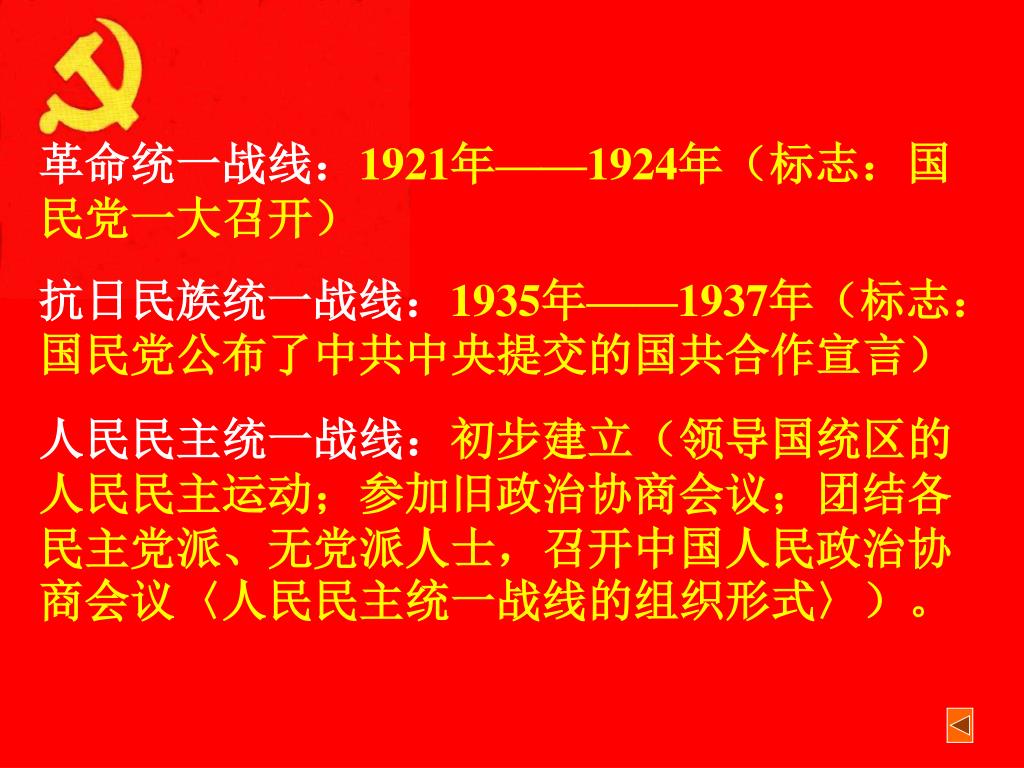 革命统一战线：1921年——1924年（标志：国民党一大召开）

抗日民族统一战线：1935年——1937年（标志：国民党公布了中共中央提交的国共合作宣言）

人民民主统一战线：初步建立（领导国统区的人民民主运动；参加旧政治协商会议；团结各民主党派、无党派人士，召开中国人民政治协商会议〈人民民主统一战线的组织形式〉）。